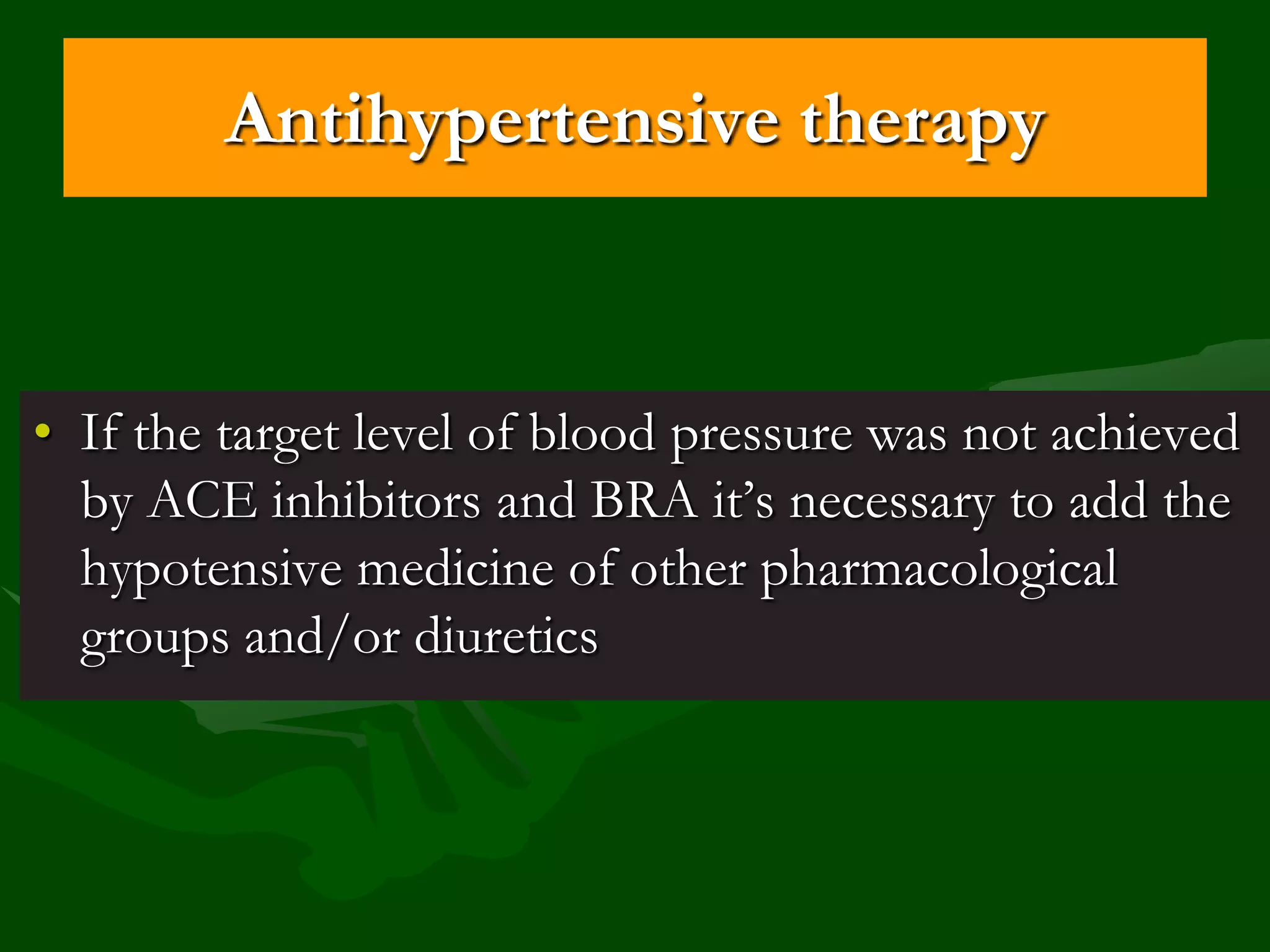 Antihypertensive therapy

• If the target level of blood pressure was not achieved by ACE inhibitors and BRA it's necessary to add the hypotensive medicine of other pharmacological groups and/or diuretics